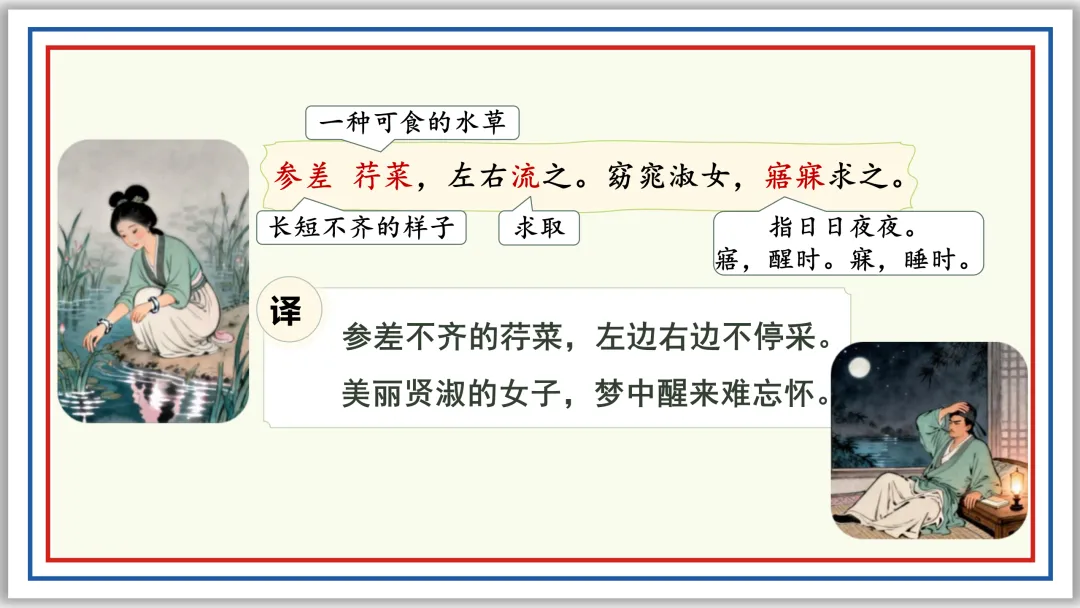 一种可食的水草

参差 荇菜，左右流之。窈窕淑女，寤寐求之。

长短不齐的样子

求取

指日日夜夜。
寤，醒时。寐，睡时。

译

参差不齐的荇菜，左边右边不停采。
美丽贤淑的女子，梦中醒来难忘怀。